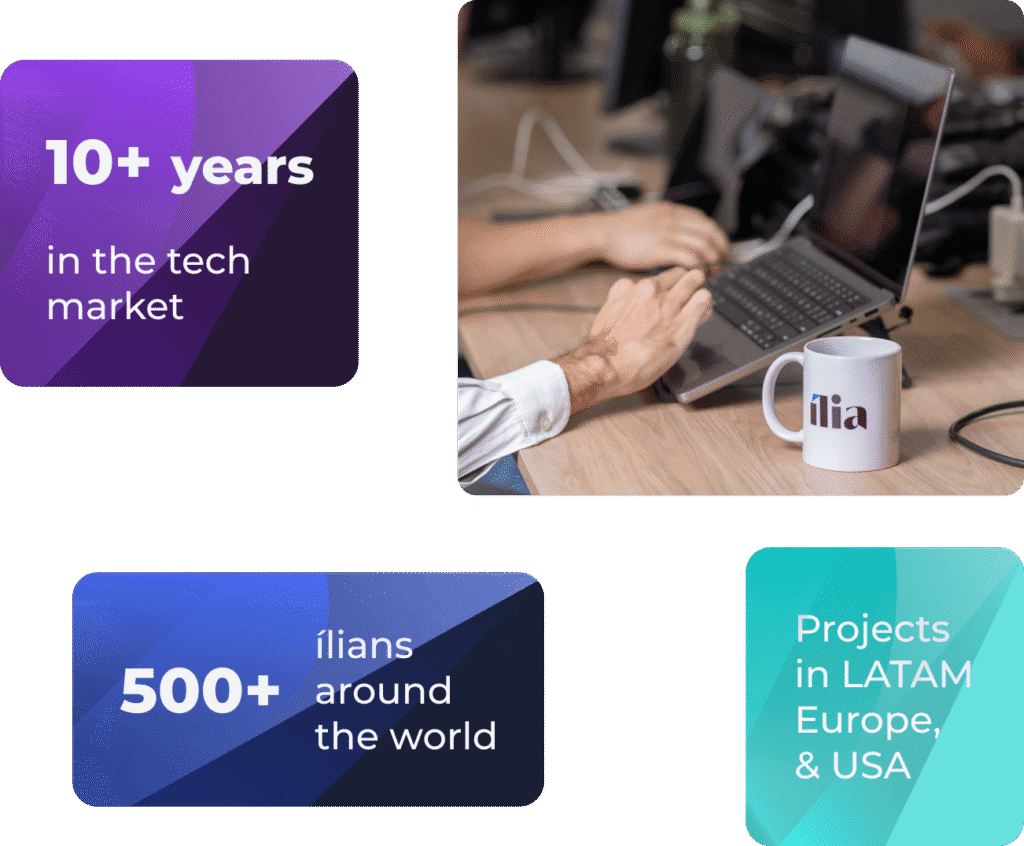 10+ years

in the tech market

ília

500+

ílians around the world

Projects in LATAM Europe, & USA